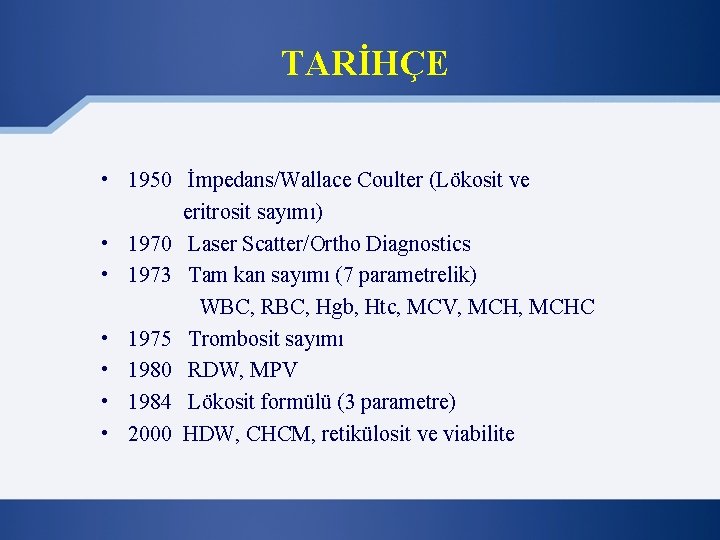 TARİHÇE

• 1950 İmpedans/Wallace Coulter (Lökosit ve eritrosit sayımı)
• 1970 Laser Scatter/Ortho Diagnostics
• 1973 Tam kan sayımı (7 parametrelik)
WBC, RBC, Hgb, Htc, MCV, MCH, MCHC
• 1975 Trombosit sayımı
• 1980 RDW, MPV
• 1984 Lökosit formülü (3 parametre)
• 2000 HDW, CHCM, retikülosit ve viabilite